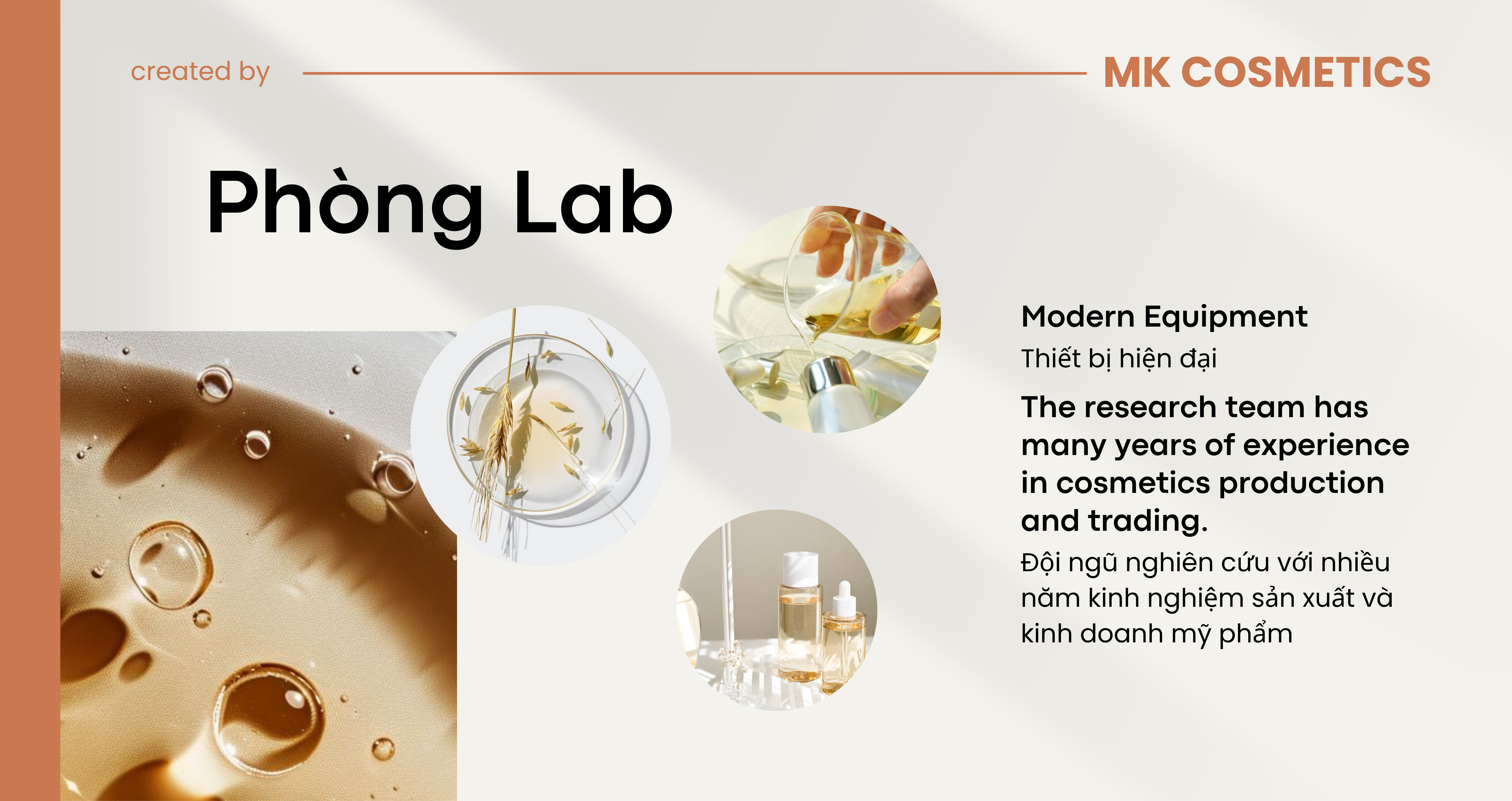 created by

MK COSMETICS

Phòng Lab

Modern Equipment

Thiết bị hiện đại

The research team has many years of experience in cosmetics production and trading.

Đội ngũ nghiên cứu với nhiều năm kinh nghiệm sản xuất và kinh doanh mỹ phẩm